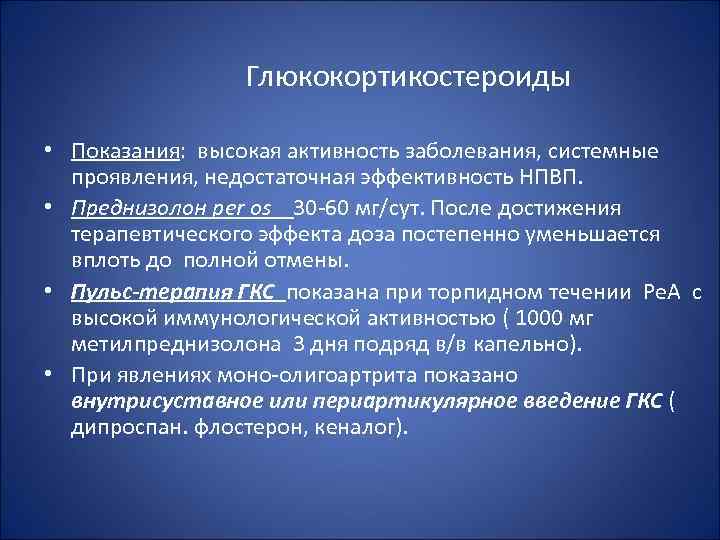 Глюкокортикостероиды

• Показания: высокая активность заболевания, системные проявления, недостаточная эффективность НПВП.

• Преднизолон per os 30-60 мг/сут. После достижения терапевтического эффекта доза постепенно уменьшается вплоть до полной отмены.

• Пульс-терапия ГКС показана при торпидном течении РеА с высокой иммунологической активностью ( 1000 мг метилпреднизолона 3 дня подряд в/в капельно).

• При явлениях моно-олигоартрита показано внутрисуставное или периартикулярное введение ГКС ( дипроспан. флостерон, кеналог).